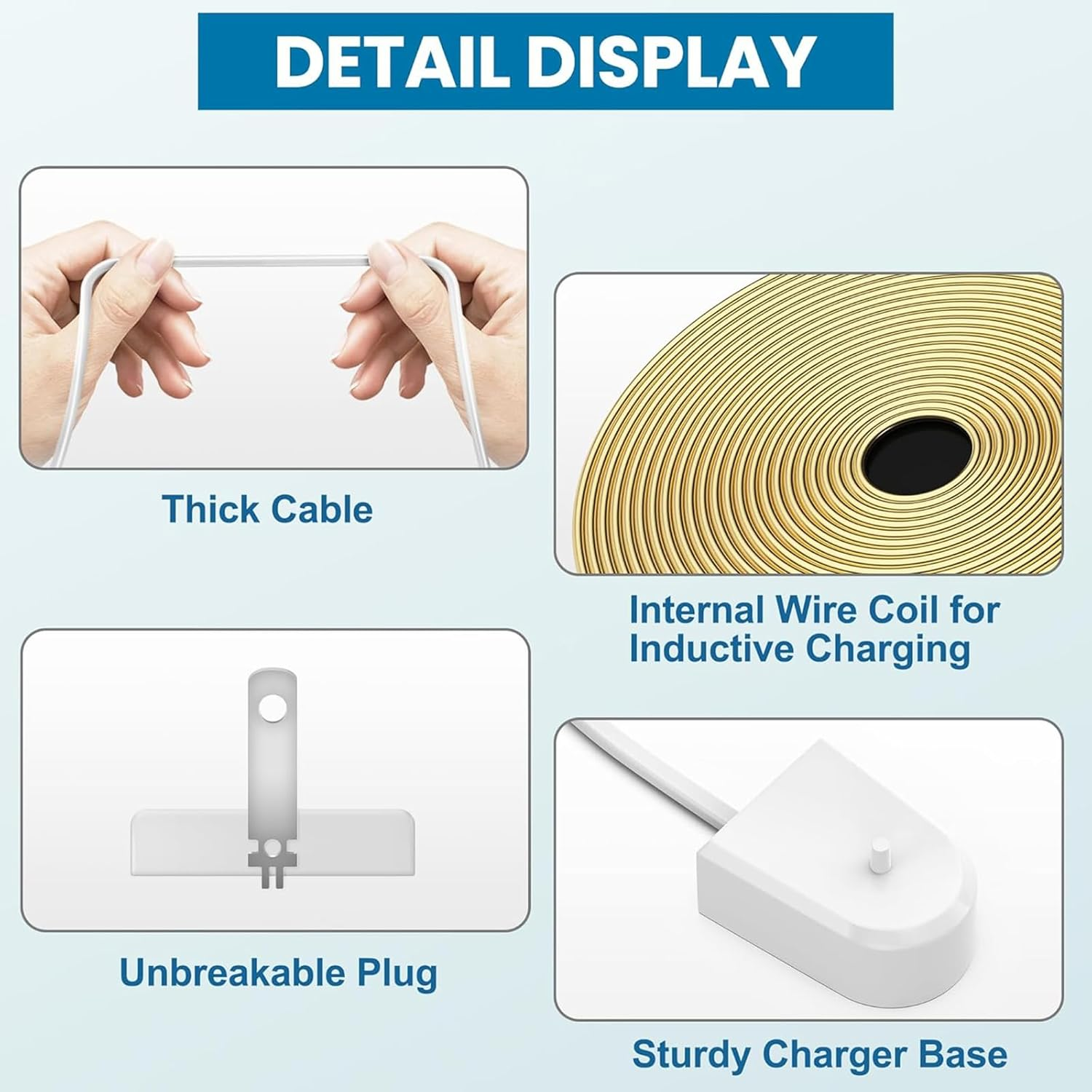 DETAIL DISPLAY

Thick Cable

Internal Wire Coil for Inductive Charging

Unbreakable Plug

Sturdy Charger Base